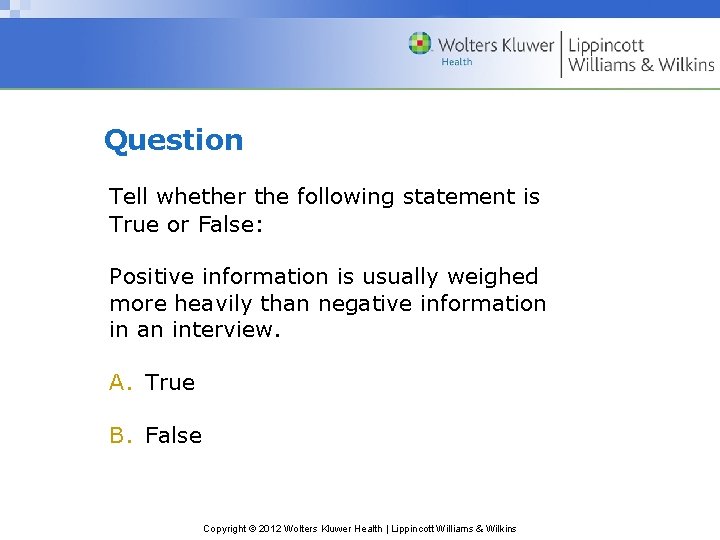 Wolters Kluwer
Health
Lippincott
Williams & Wilkins

Question

Tell whether the following statement is True or False:

Positive information is usually weighed more heavily than negative information in an interview.

A. True

B. False

Copyright © 2012 Wolters Kluwer Health | Lippincott Williams & Wilkins